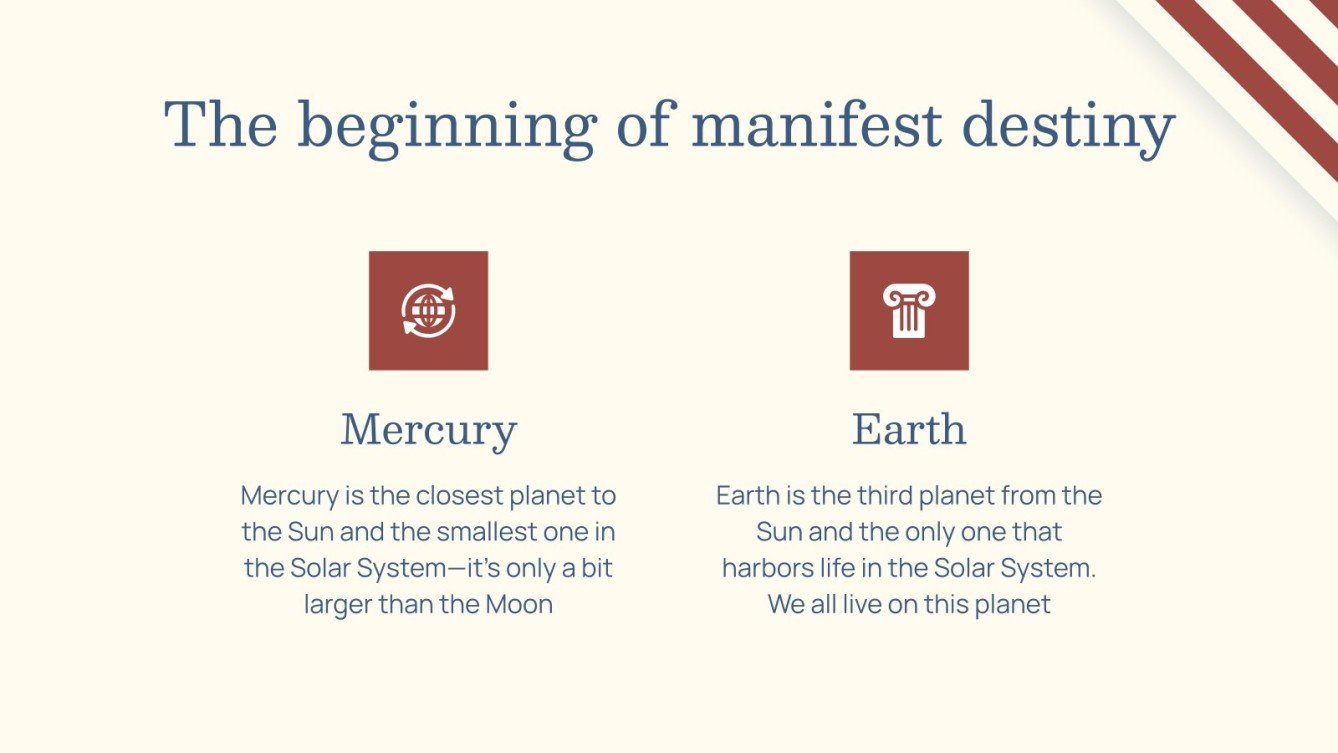 The beginning of manifest destiny

Mercury

Mercury is the closest planet to the Sun and the smallest one in the Solar System—it's only a bit larger than the Moon

Earth

Earth is the third planet from the Sun and the only one that harbors life in the Solar System. We all live on this planet